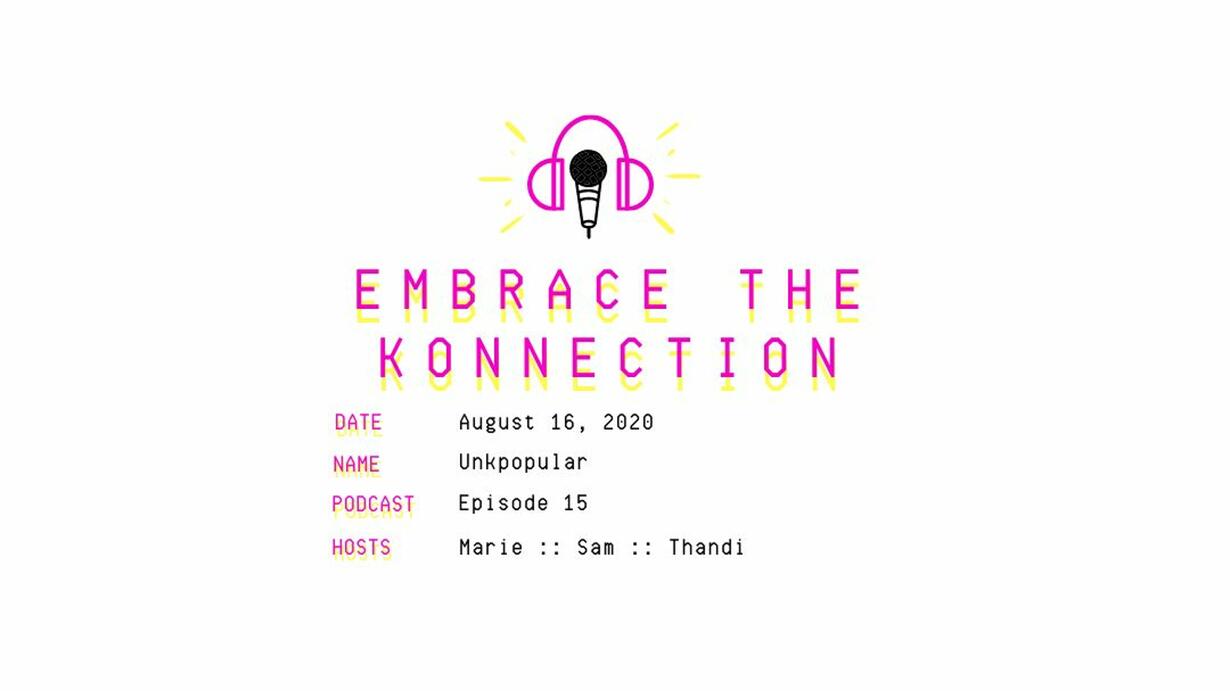 EMBRACE THE KONNECTION

DATE August 16, 2020

NAME Unkpopular

PODCAST Episode 15

HOSTS Marie :: Sam :: Thandi